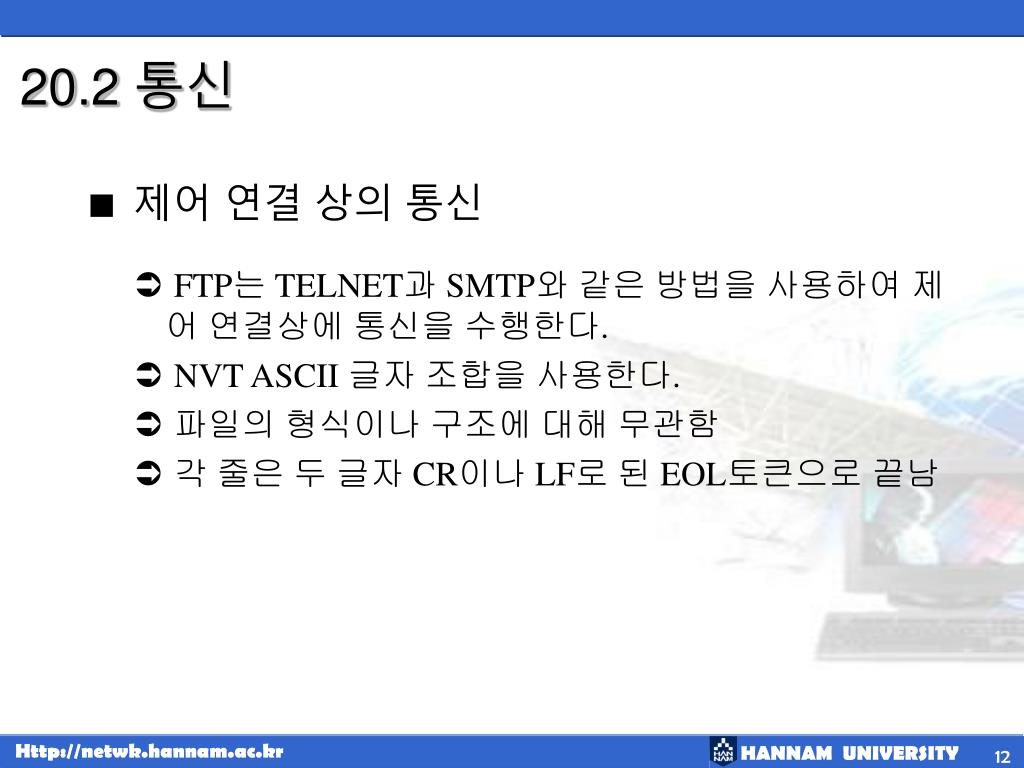 20.2 통신

■ 제어 연결 상의 통신

➲ FTP는 TELNET과 SMTP와 같은 방법을 사용하여 제어 연결상에 통신을 수행한다.

➲ NVT ASCII 글자 조합을 사용한다.

➲ 파일의 형식이나 구조에 대해 무관함

➲ 각 줄은 두 글자 CR이나 LF로 된 EOL토큰으로 끝남

Http://netwk.hannam.ac.kr

HANNAM UNIVERSITY

12